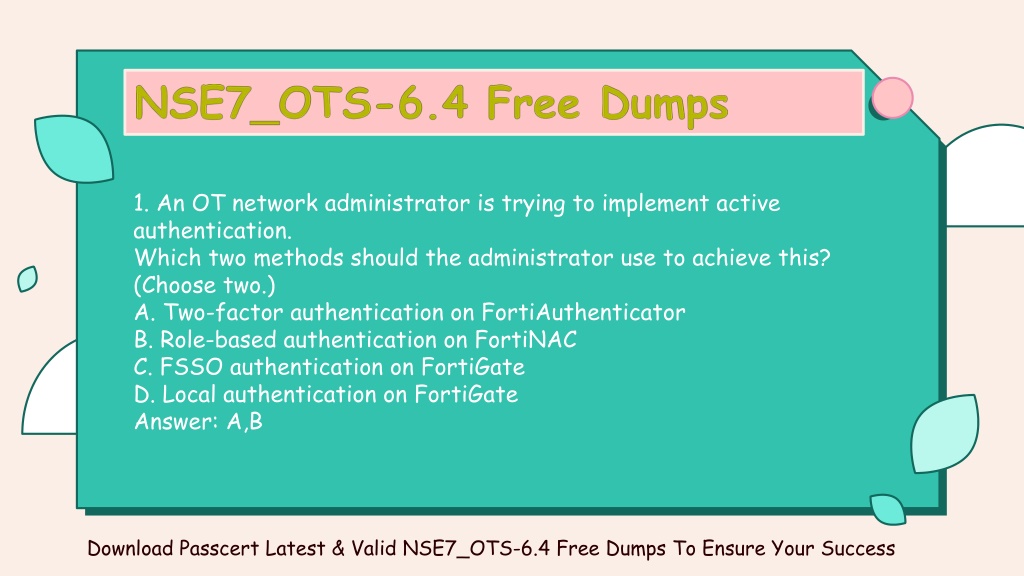 NSE7_OTS-6.4 Free Dumps

1. An OT network administrator is trying to implement active authentication.
Which two methods should the administrator use to achieve this? (Choose two.)
A. Two-factor authentication on FortiAuthenticator
B. Role-based authentication on FortiNAC
C. FSSO authentication on FortiGate
D. Local authentication on FortiGate
Answer: A,B

Download Passcert Latest & Valid NSE7_OTS-6.4 Free Dumps To Ensure Your Success